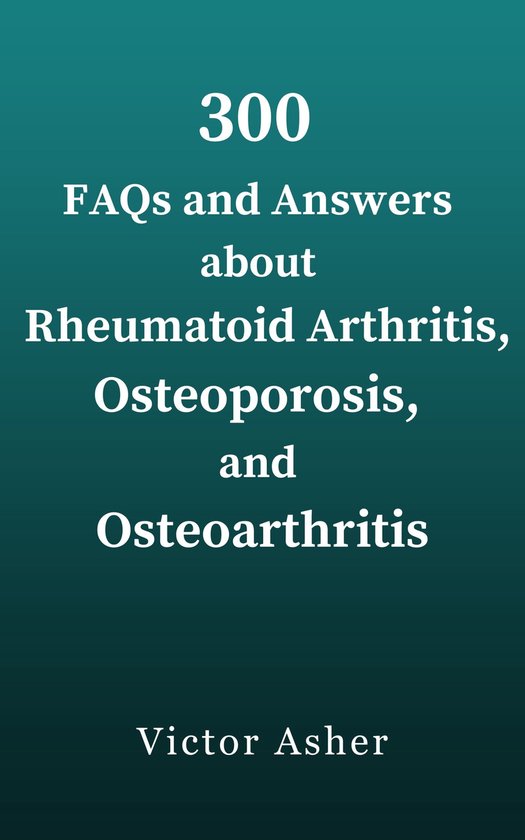 300
FAQs and Answers
about
Rheumatoid Arthritis,
Osteoporosis,
and
Osteoarthritis

Victor Asher